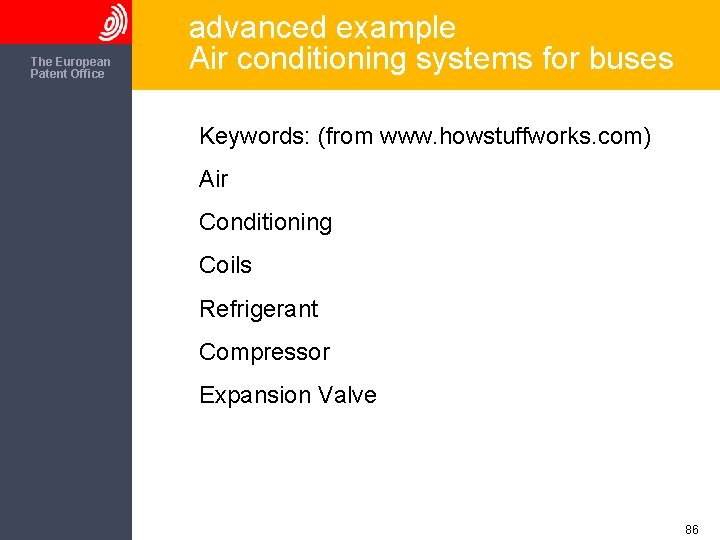 The European Patent Office

advanced example
Air conditioning systems for buses

Keywords: (from www.howstuffworks.com)

Air

Conditioning

Coils

Refrigerant

Compressor

Expansion Valve

86